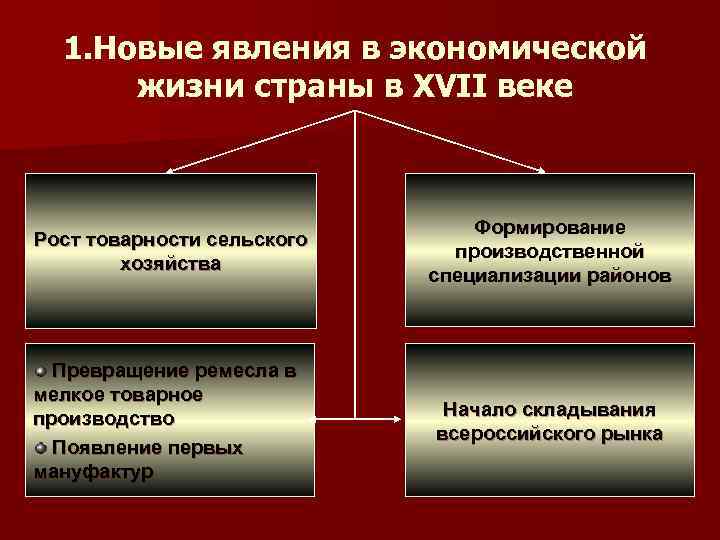 1.Новые явления в экономической жизни страны в XVII веке

Рост товарности сельского хозяйства

Формирование производственной специализации районов

Превращение ремесла в мелкое товарное производство

Появление первых мануфактур

Начало складывания всероссийского рынка